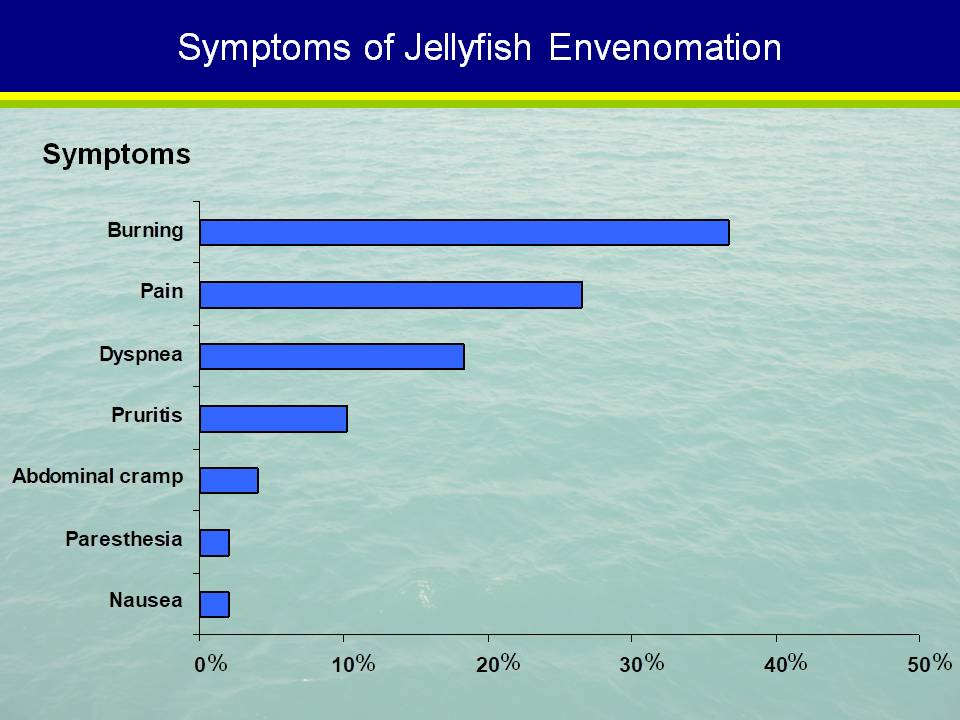 Symptoms of Jellyfish Envenomation

Symptoms

Burning

Pain

Dyspnea

Pruritis

Abdominal cramp

Paresthesia

Nausea

0% 10% 20% 30% 40% 50%